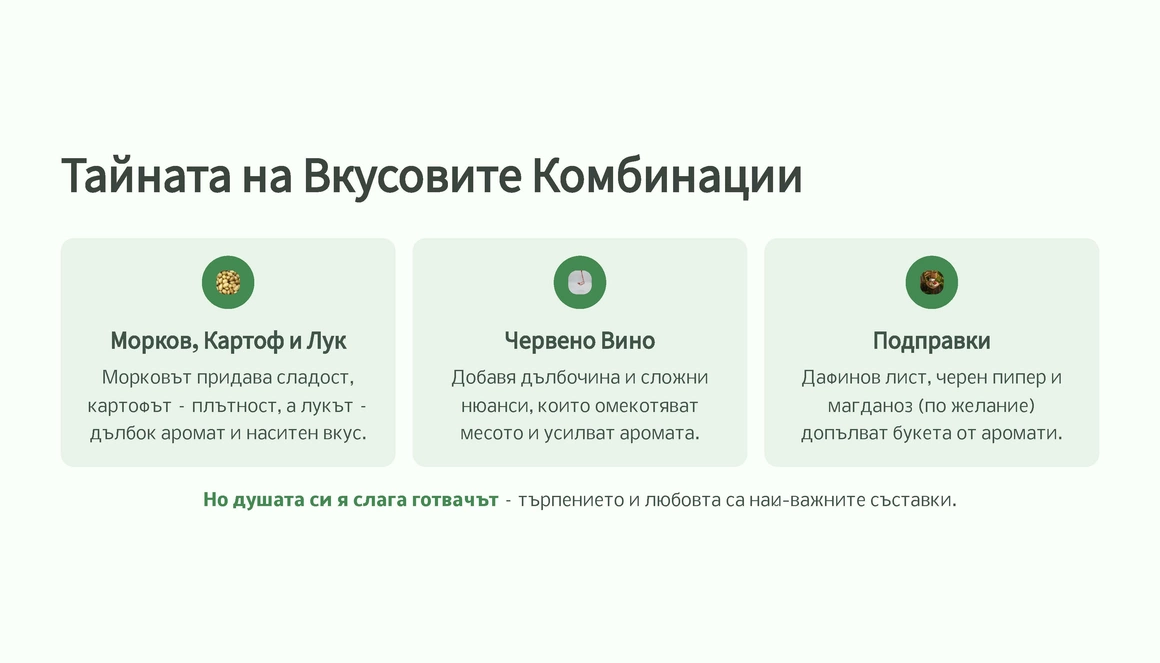 Тайната на Вкусовите Комбинации

Морков, Картоф и Лук

Морковът придава сладост, картофът - плътност, а лукът - дълбок аромат и наситен вкус.

Червено Вино

Добавя дълбочина и сложни нюанси, които омекотяват месото и усилват аромата.

Подправки

Дафинов лист, черен пипер и магданоз (по желание) допълват букета от аромати.

Но душата си я слага готвачът - търпението и любовта са най-важните съставки.